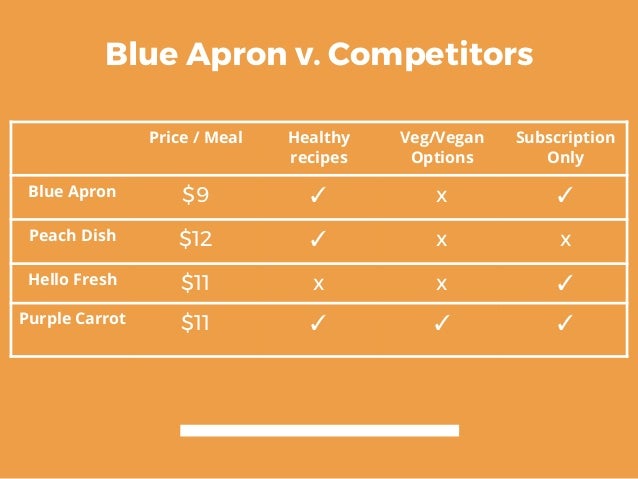 Blue Apron v. Competitors

| | Price / Meal | Healthy recipes | Veg/Vegan Options | Subscription Only |
|---|---|---|---|---|
| Blue Apron | \$9 | ✓ | x | ✓ |
| Peach Dish | \$12 | ✓ | x | x |
| Hello Fresh | \$11 | x | x | ✓ |
| Purple Carrot | \$11 | ✓ | ✓ | ✓ |